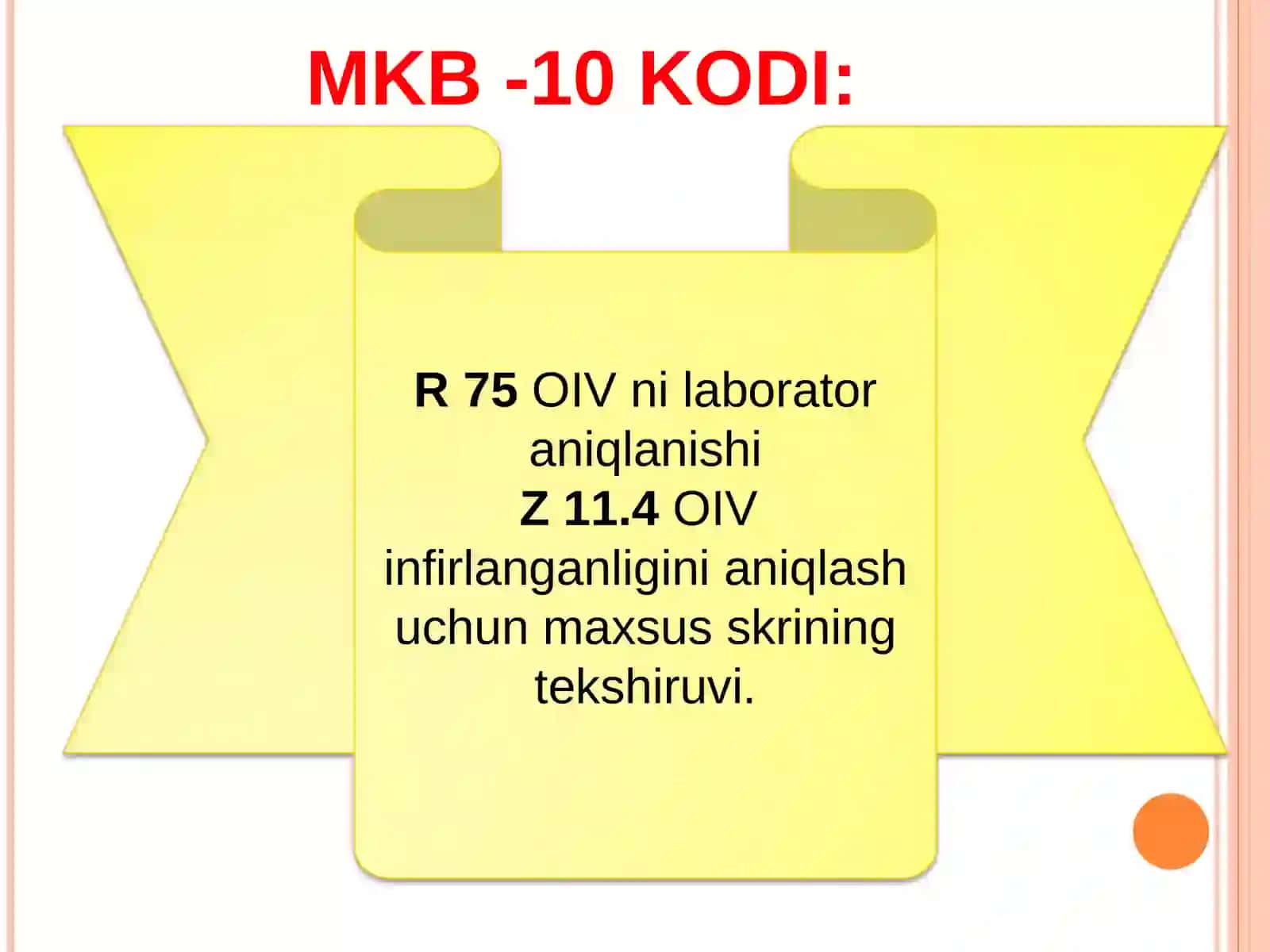 MKB -10 KODI:

R 75 OIV ni laborator aniqlanishi
Z 11.4 OIV infirlanganligini aniqlash uchun maxsus skrining tekshiruvi.